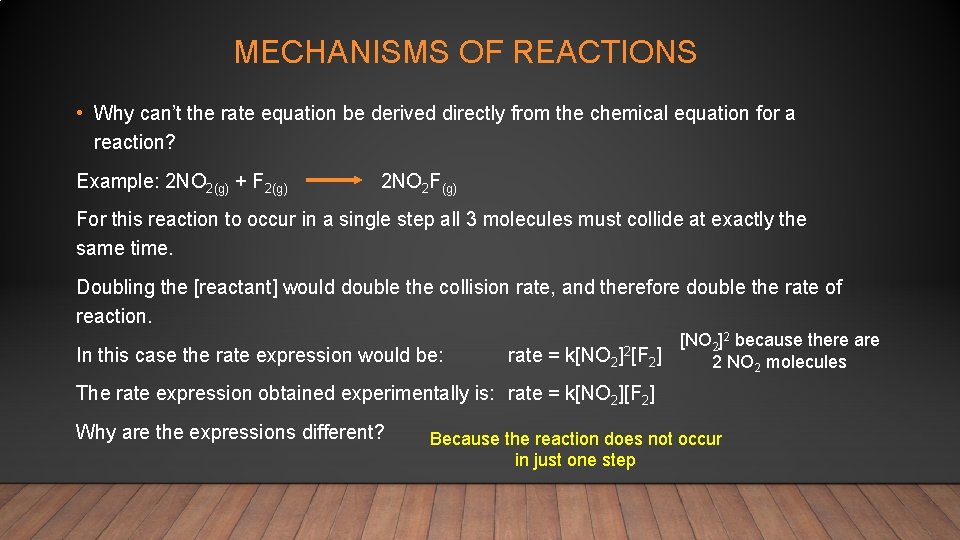 MECHANISMS OF REACTIONS

• Why can't the rate equation be derived directly from the chemical equation for a reaction?

Example: $2NO_{2(g)} + F_{2(g)} \longrightarrow 2NO_2F_{(g)}$

For this reaction to occur in a single step all 3 molecules must collide at exactly the same time.

Doubling the [reactant] would double the collision rate, and therefore double the rate of reaction.

In this case the rate expression would be: rate = $k[NO_2]^2[F_2]$

$[NO_2]^2$ because there are 2 $NO_2$ molecules

The rate expression obtained experimentally is: rate = $k[NO_2][F_2]$

Why are the expressions different?

Because the reaction does not occur in just one step